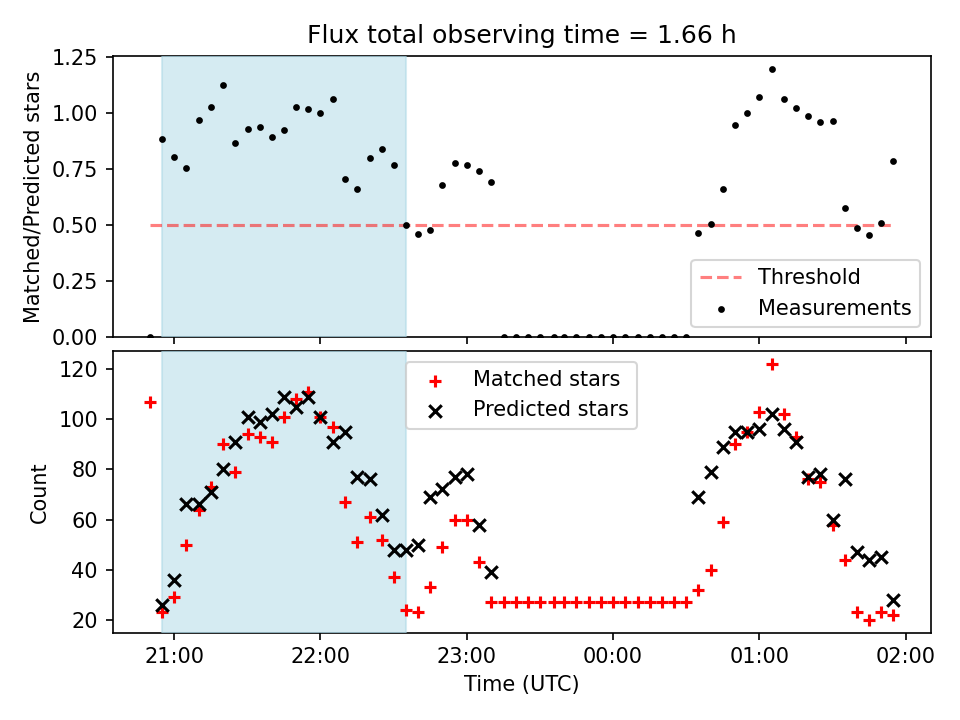 Flux total observing time = 1.66 h

Matched/Predicted stars

1.25
1.00
0.75
0.50
0.25
0.00

Threshold
Measurements

Count

120
100
80
60
40
20

Matched stars
Predicted stars

21:00
22:00
23:00
00:00
01:00
02:00

Time (UTC)